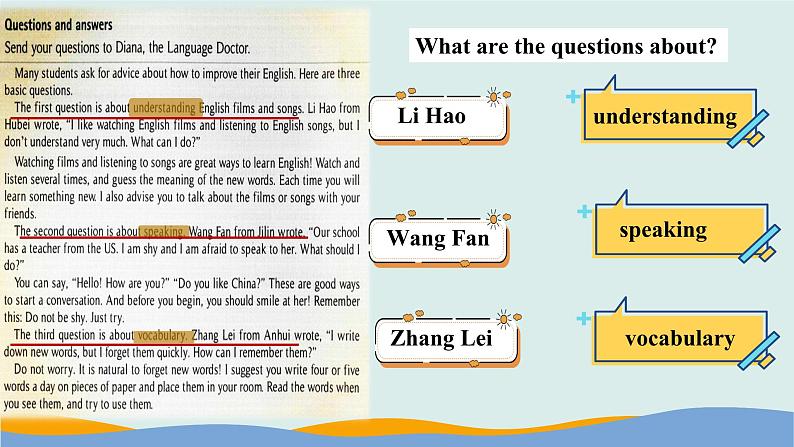 Questions and answers
Send your questions to Diana, the Language Doctor.

Many students ask for advice about how to improve their English. Here are three basic questions.

The first question is about understanding English films and songs. Li Hao from Hubei wrote, "I like watching English films and listening to English songs, but I don't understand very much. What can I do?"

Watching films and listening to songs are great ways to learn English! Watch and listen several times, and guess the meaning of the new words. Each time you will learn something new. I also advise you to talk about the films or songs with your friends.

The second question is about speaking. Wang Fan from Jilin wrote, "Our school has a teacher from the US. I am shy and I am afraid to speak to her. What should I do?"

You can say, "Hello! How are you?" "Do you like China?" These are good ways to start a conversation. And before you begin, you should smile at her! Remember this: Do not be shy. Just try.

The third question is about vocabulary. Zhang Lei from Anhui wrote, "I write down new words, but I forget them quickly. How can I remember them?"

Do not worry. It is natural to forget new words! I suggest you write four or five words a day on pieces of paper and place them in your room. Read the words when you see them, and try to use them.

What are the questions about?

Li Hao

understanding

Wang Fan

speaking

Zhang Lei

vocabulary